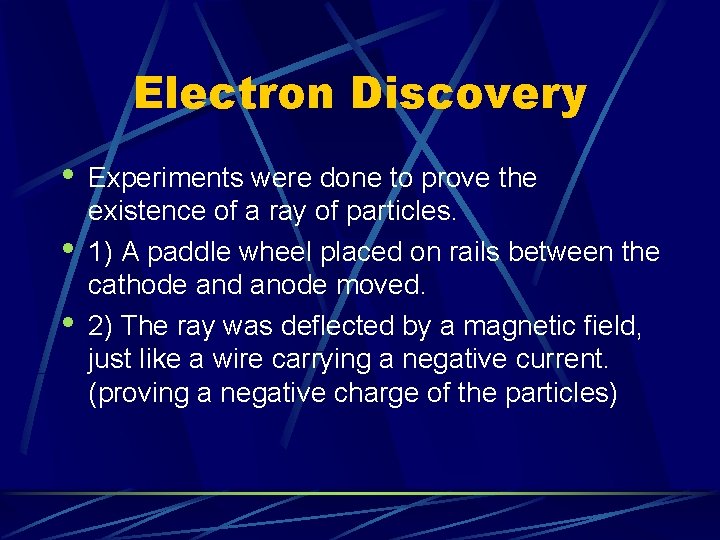 Electron Discovery

• Experiments were done to prove the existence of a ray of particles.
• 1) A paddle wheel placed on rails between the cathode and anode moved.
• 2) The ray was deflected by a magnetic field, just like a wire carrying a negative current. (proving a negative charge of the particles)